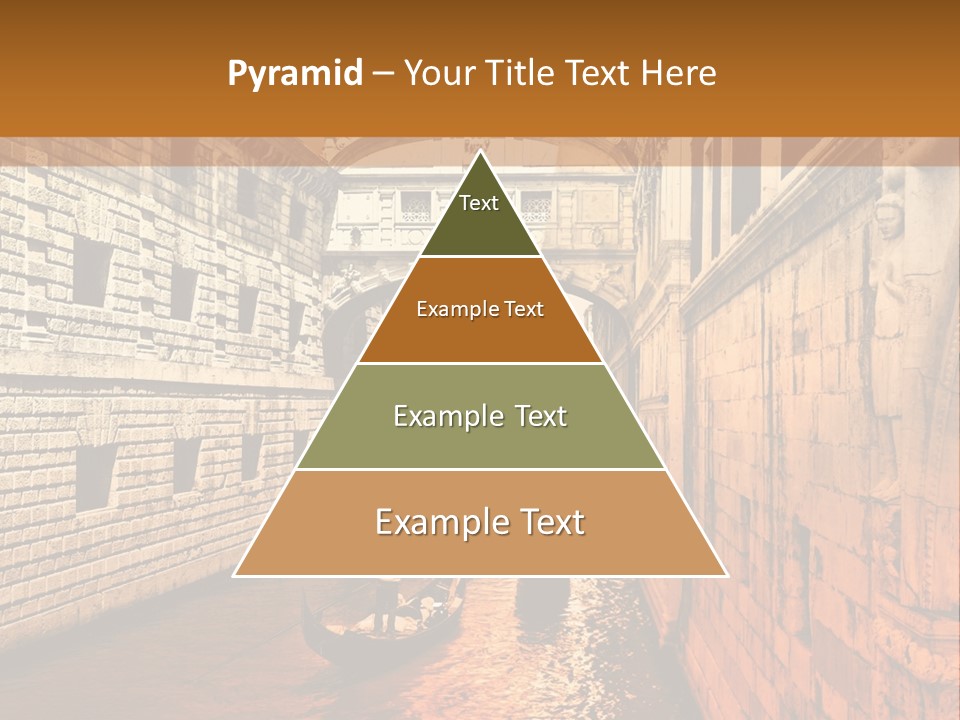 Pyramid – Your Title Text Here

Text

Example Text

Example Text

Example Text